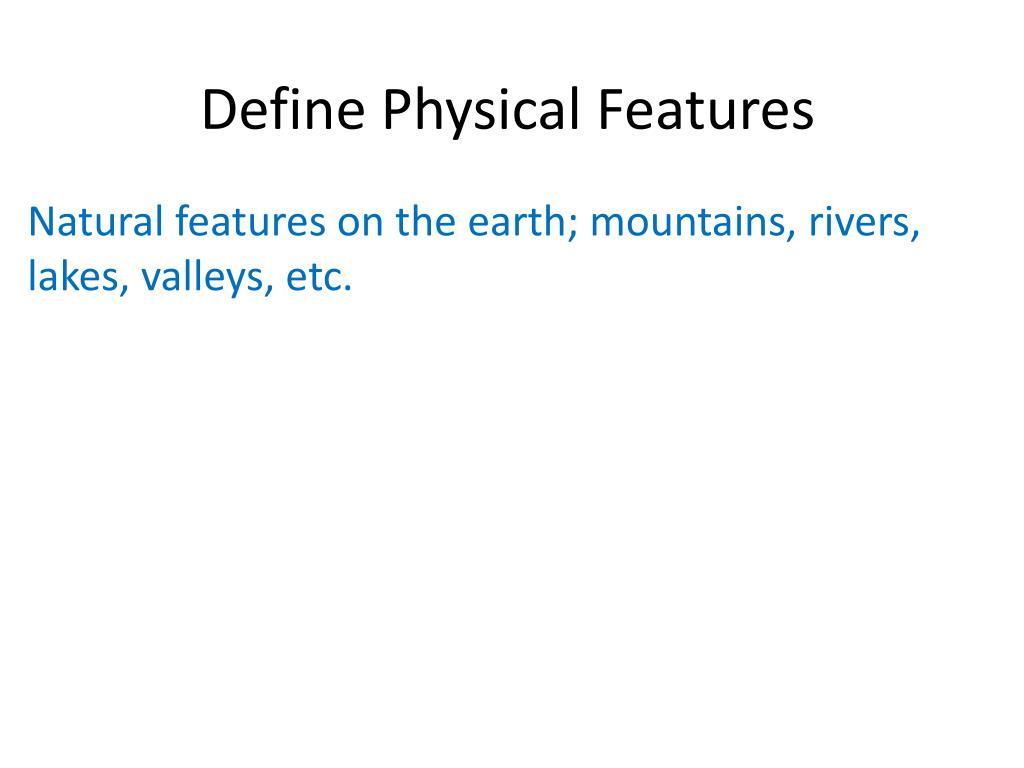 Define Physical Features

Natural features on the earth; mountains, rivers, lakes, valleys, etc.